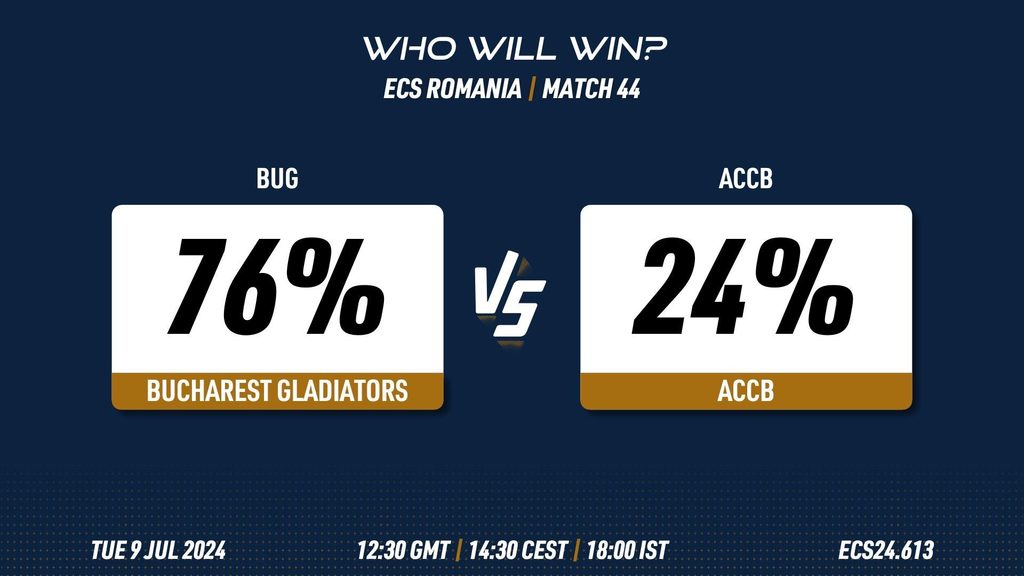 WHO WILL WIN?
ECS ROMANIA | MATCH 44

BUG
76%
BUCHAREST GLADIATORS

VS

ACCB
24%
ACCB

TUE 9 JUL 2024
12:30 GMT | 14:30 CEST | 18:00 IST
ECS24.613